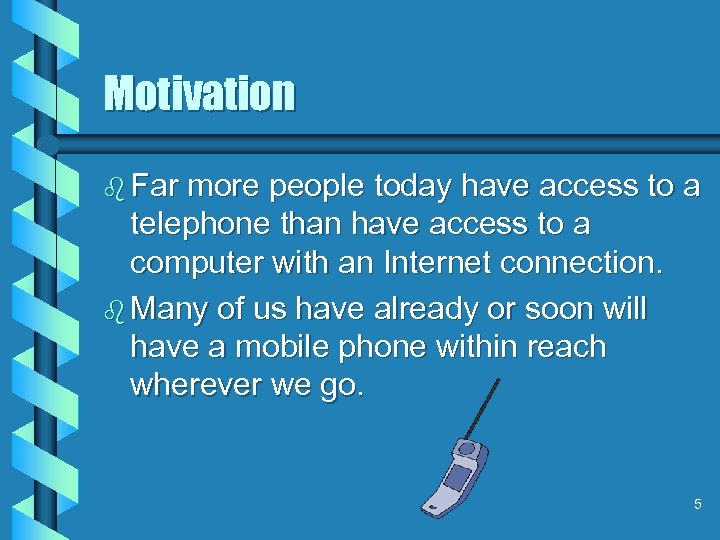 Motivation

Far more people today have access to a telephone than have access to a computer with an Internet connection.

Many of us have already or soon will have a mobile phone within reach wherever we go.

5